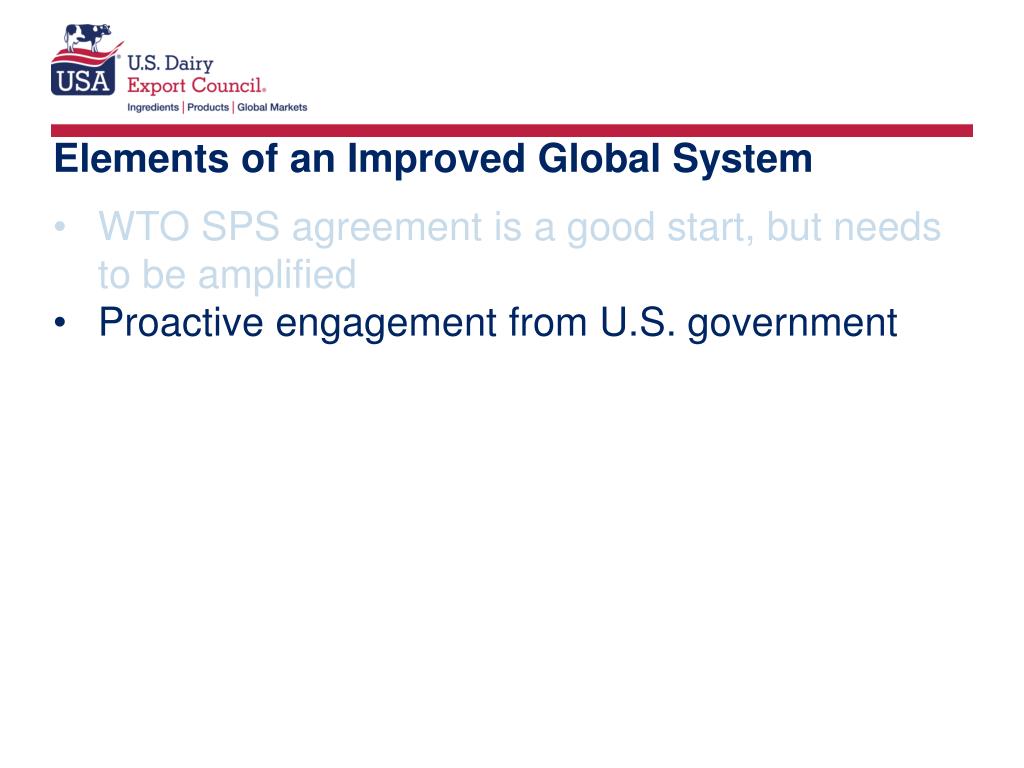 USA U.S. Dairy Export Council®
Ingredients | Products | Global Markets

Elements of an Improved Global System

• WTO SPS agreement is a good start, but needs to be amplified
• Proactive engagement from U.S. government